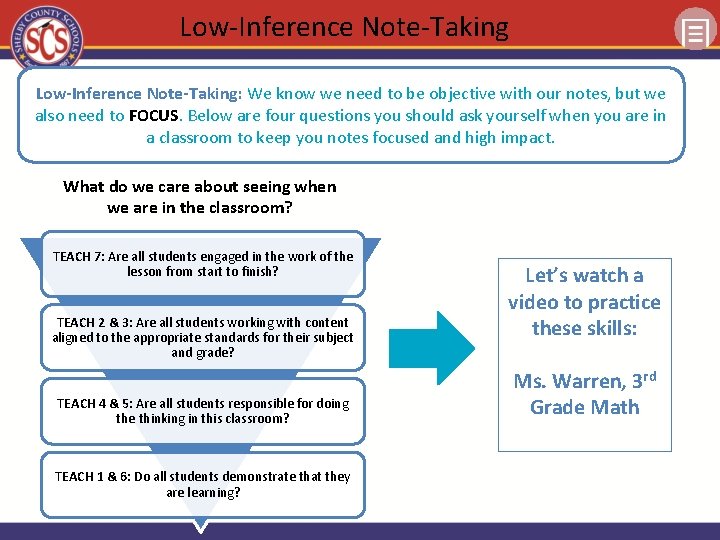 SHELBY COUNTY SCHOOLS
SCS

Low-Inference Note-Taking

Low-Inference Note-Taking: We know we need to be objective with our notes, but we also need to FOCUS. Below are four questions you should ask yourself when you are in a classroom to keep you notes focused and high impact.

What do we care about seeing when we are in the classroom?

TEACH 7: Are all students engaged in the work of the lesson from start to finish?

TEACH 2 & 3: Are all students working with content aligned to the appropriate standards for their subject and grade?

TEACH 4 & 5: Are all students responsible for doing the thinking in this classroom?

TEACH 1 & 6: Do all students demonstrate that they are learning?

Let's watch a video to practice these skills:

Ms. Warren, 3rd Grade Math